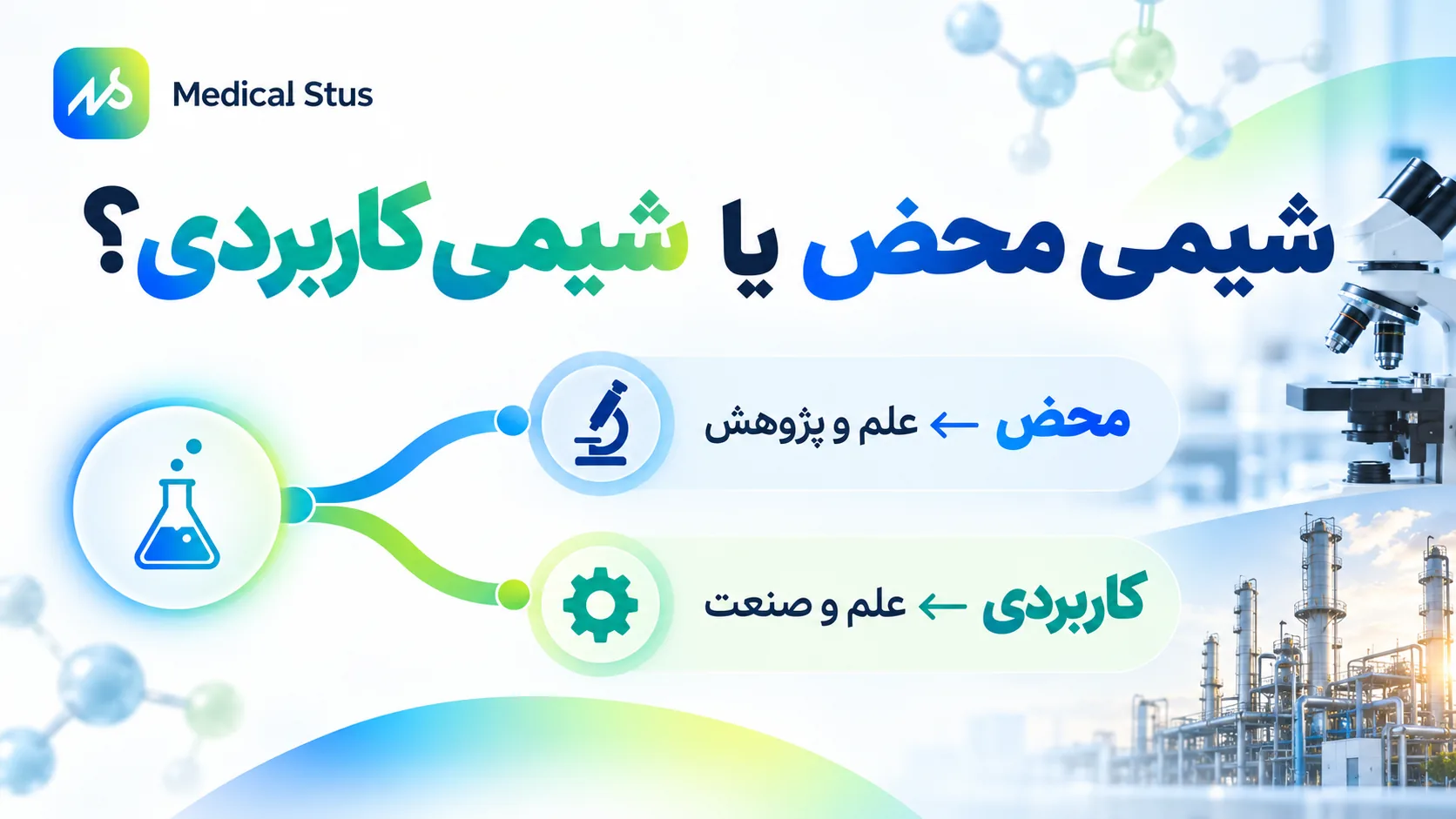 Medical Stus

شیمی محض یا شیمی کاربردی؟

محض ← علم و پژوهش

کاربردی ← علم و صنعت